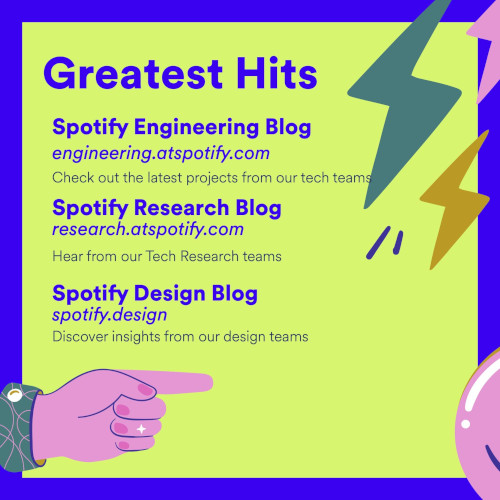 Greatest Hits

Spotify Engineering Blog
engineering.atspotify.com
Check out the latest projects from our tech teams

Spotify Research Blog
research.atspotify.com
Hear from our Tech Research teams

Spotify Design Blog
spotify.design
Discover insights from our design teams